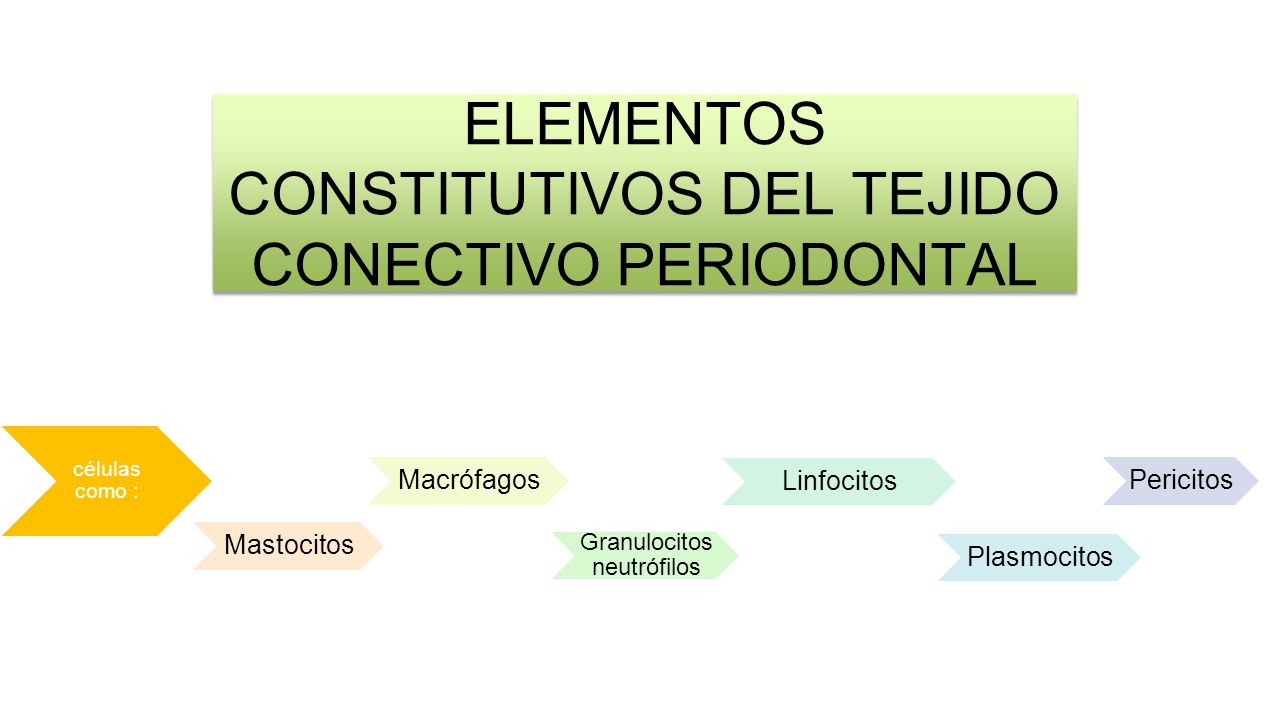 ELEMENTOS CONSTITUTIVOS DEL TEJIDO CONECTIVO PERIODONTAL

células como :

Mastocitos

Macrófagos

Granulocitos neutrófilos

Linfocitos

Plasmocitos

Pericitos